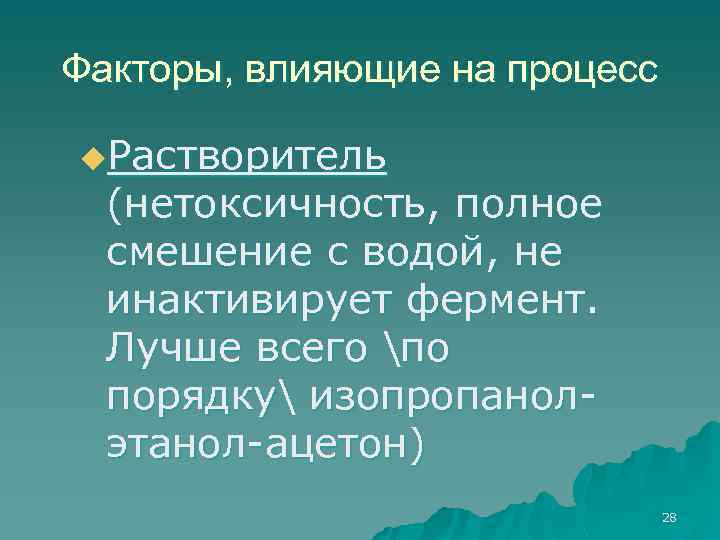 Факторы, влияющие на процесс

Растворитель (нетоксичность, полное смешение с водой, не инактивирует фермент. Лучше всего \по порядку\ изопропанол-этанол-ацетон)

28